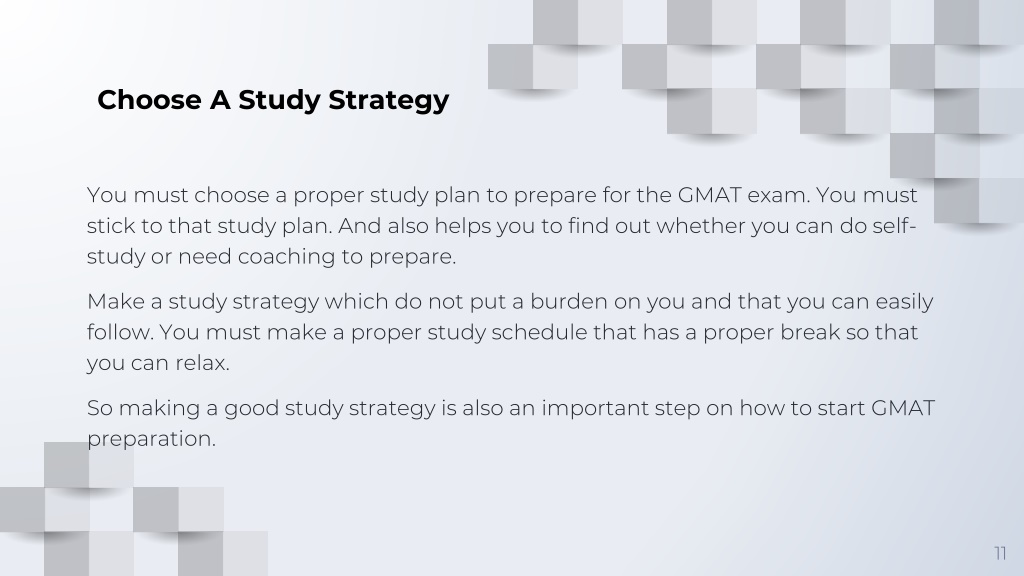 Choose A Study Strategy

You must choose a proper study plan to prepare for the GMAT exam. You must stick to that study plan. And also helps you to find out whether you can do self-study or need coaching to prepare.

Make a study strategy which do not put a burden on you and that you can easily follow. You must make a proper study schedule that has a proper break so that you can relax.

So making a good study strategy is also an important step on how to start GMAT preparation.

11